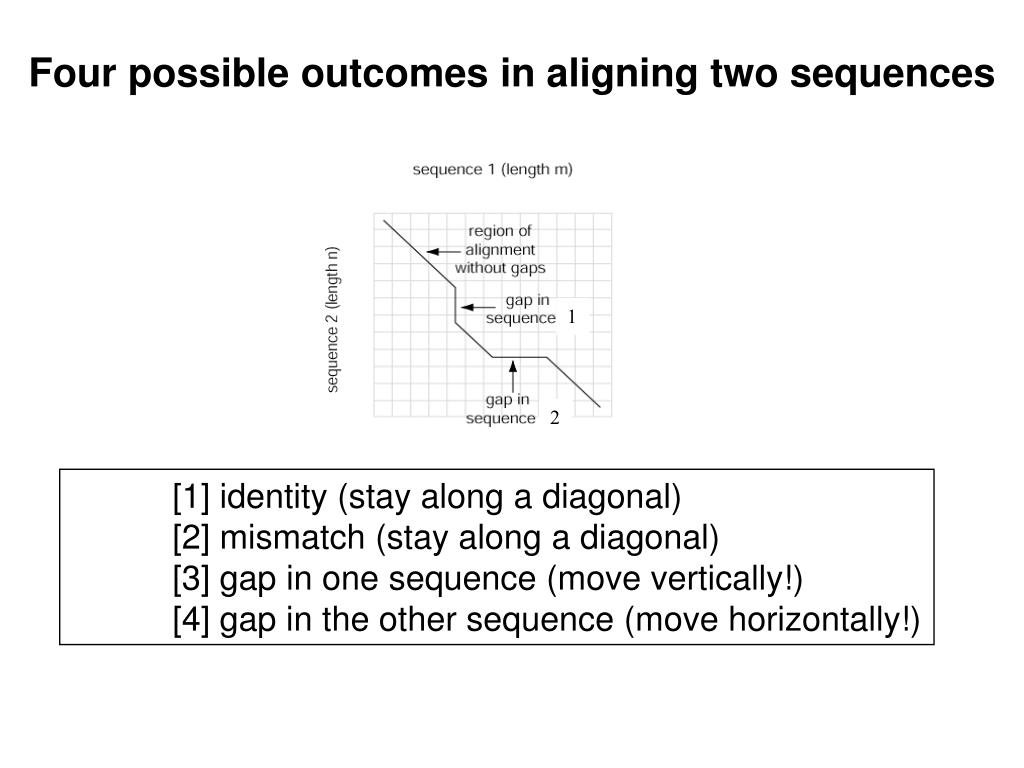 Four possible outcomes in aligning two sequences

sequence 1 (length m)

sequence 2 (length n)

region of alignment without gaps

gap in sequence 1

gap in sequence 2

[1] identity (stay along a diagonal)
[2] mismatch (stay along a diagonal)
[3] gap in one sequence (move vertically!)
[4] gap in the other sequence (move horizontally!)